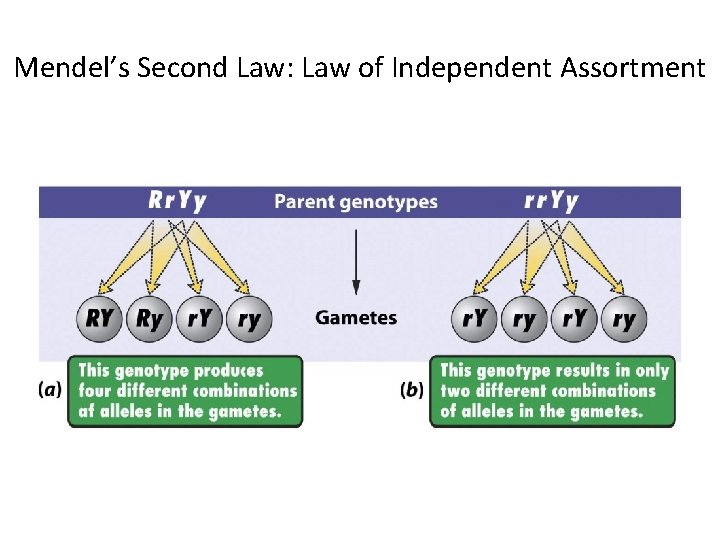 Mendel's Second Law: Law of Independent Assortment

RrYy Parent genotypes rrYy

RY Ry rY ry Gametes rY ry rY ry

(a) This genotype produces four different combinations af alleles in the gametes.

(b) This genotype results in only two different combinations of alleles in the gametes.